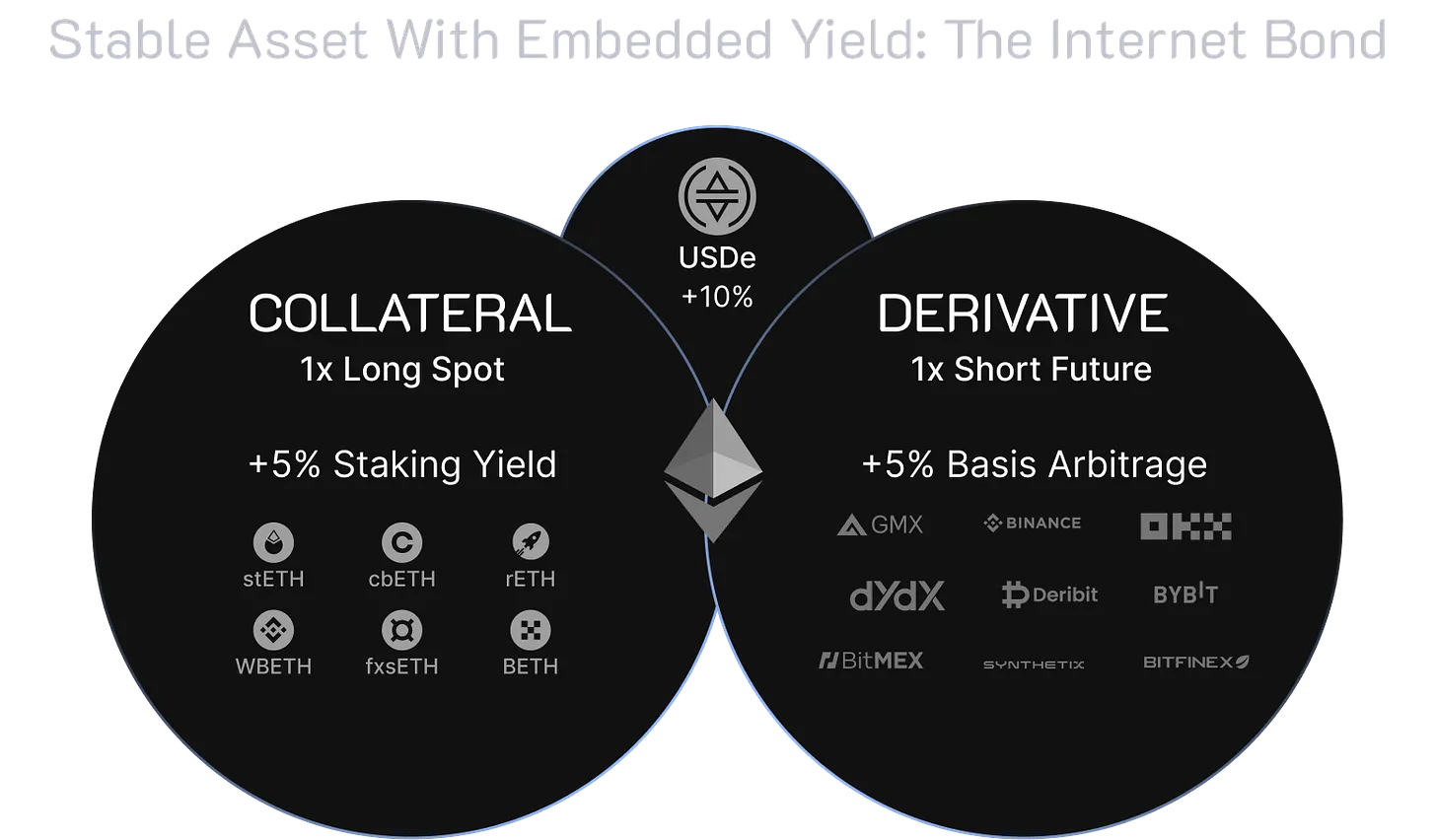 Stable Asset With Embedded Yield: The Internet Bond

USDe
+10%

COLLATERAL
1x Long Spot

+5% Staking Yield

stETH cbETH rETH
WBETH fxsETH BETH

DERIVATIVE
1x Short Future

+5% Basis Arbitrage

GMX BINANCE OKX
dYdX Deribit BYBIT
BitMEX SYNTHETIX BITFINEX